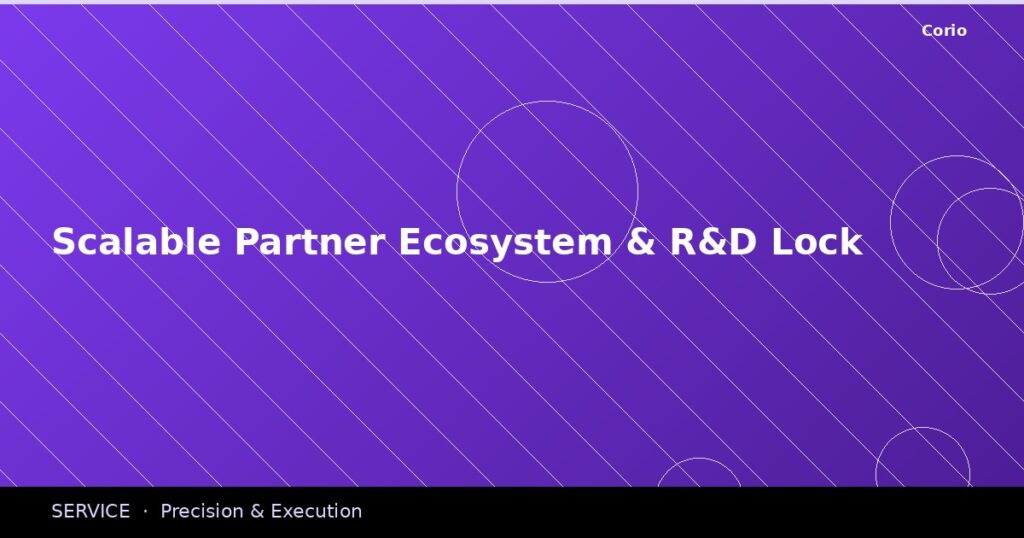 Corio

Scalable Partner Ecosystem & R&D Lock

SERVICE · Precision & Execution